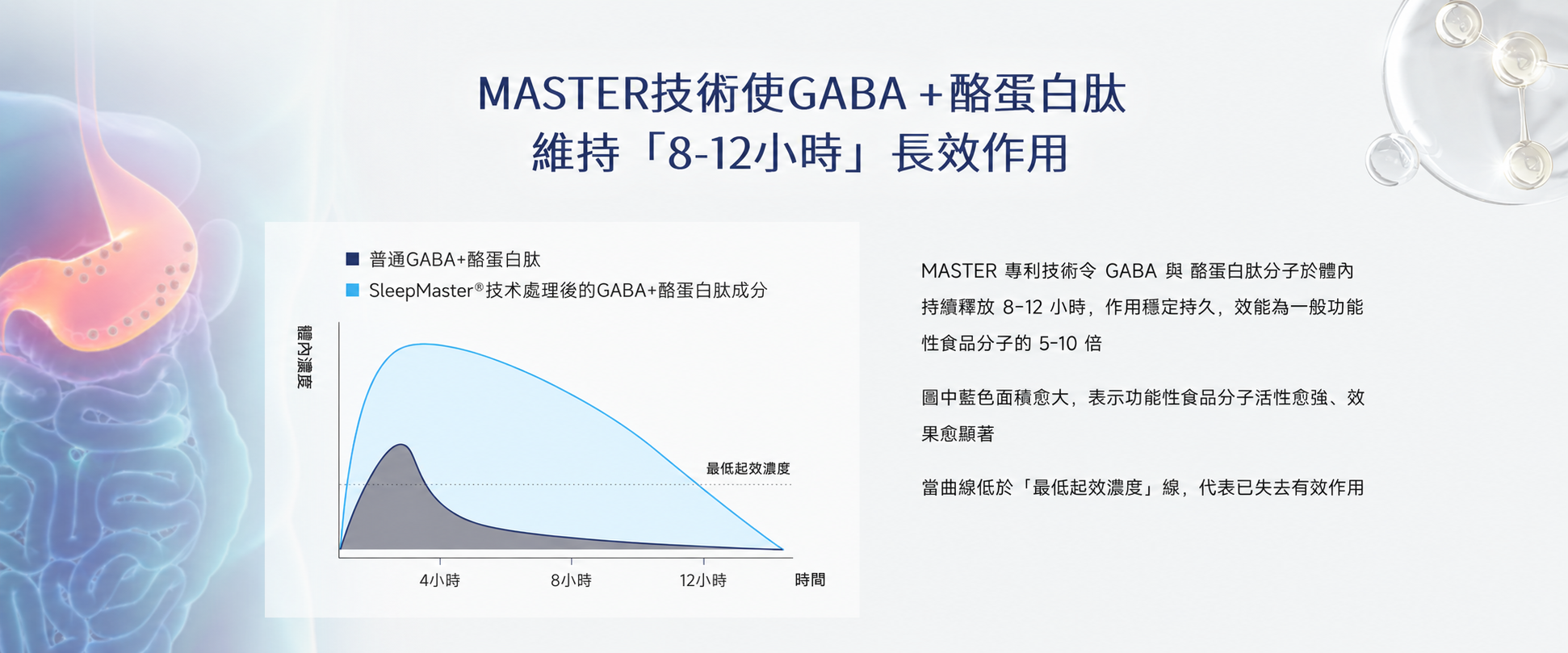 MASTER技術使GABA +酪蛋白肽
維持「8-12小時」長效作用

普通GABA+酪蛋白肽
SleepMaster®技术處理後的GABA+酪蛋白肽成分

體內濃度

最低起效濃度

4小時 8小時 12小時 時間

MASTER 專利技術令 GABA 與 酪蛋白肽分子於體內持續釋放 8-12 小時，作用穩定持久，效能為一般功能性食品分子的 5-10 倍

圖中藍色面積愈大，表示功能性食品分子活性愈強、效果愈顯著

當曲線低於「最低起效濃度」線，代表已失去有效作用